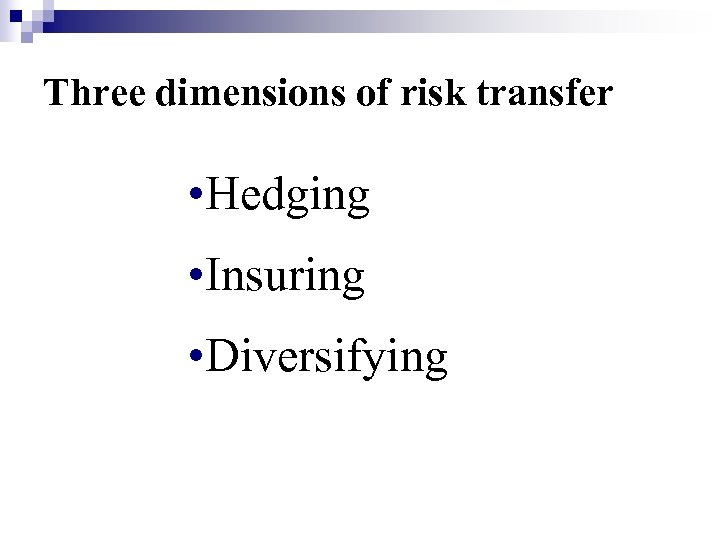 Three dimensions of risk transfer

•Hedging

•Insuring

•Diversifying